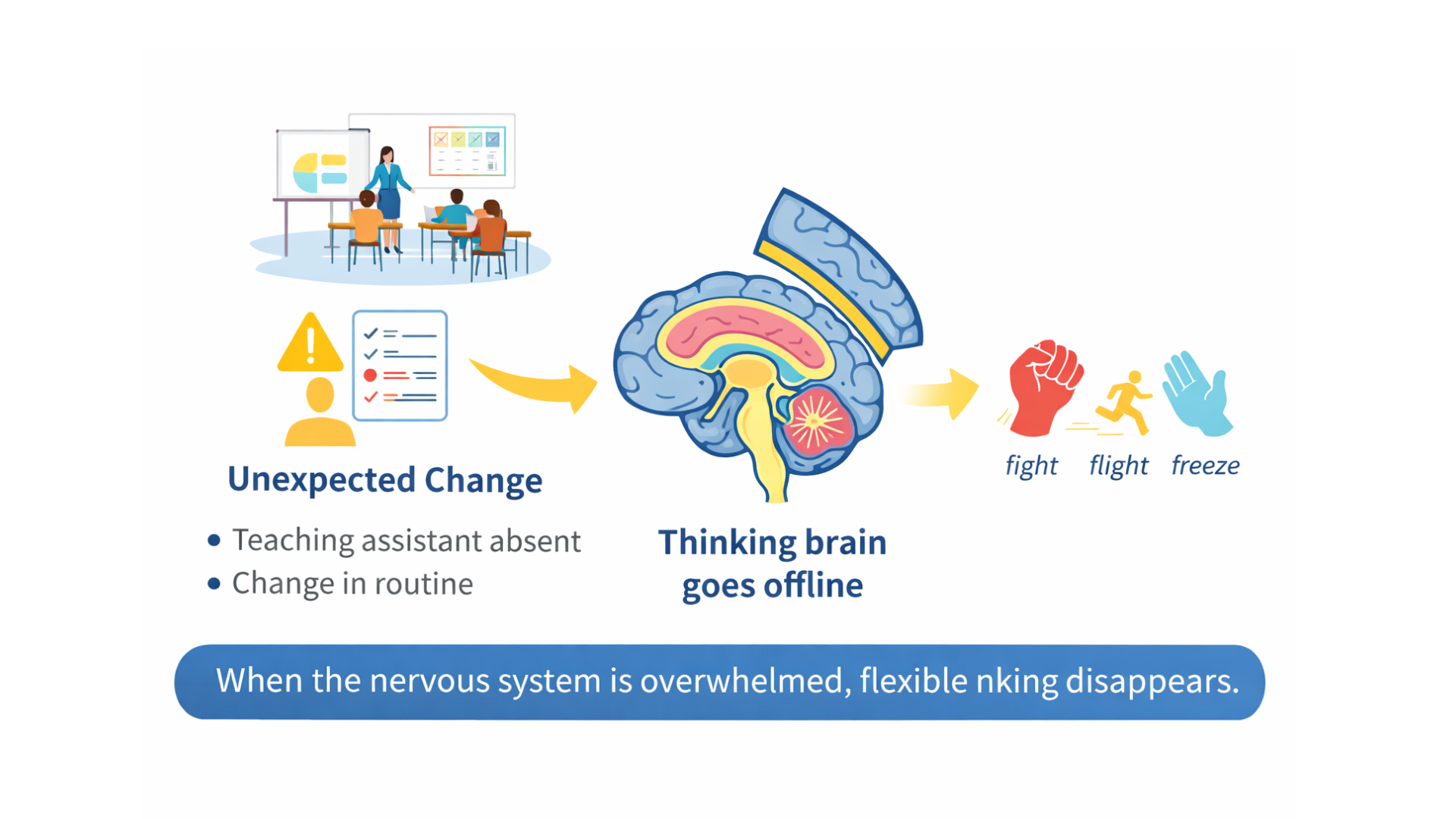 Unexpected Change

• Teaching assistant absent
• Change in routine

Thinking brain goes offline

fight flight freeze

When the nervous system is overwhelmed, flexible nking disappears.